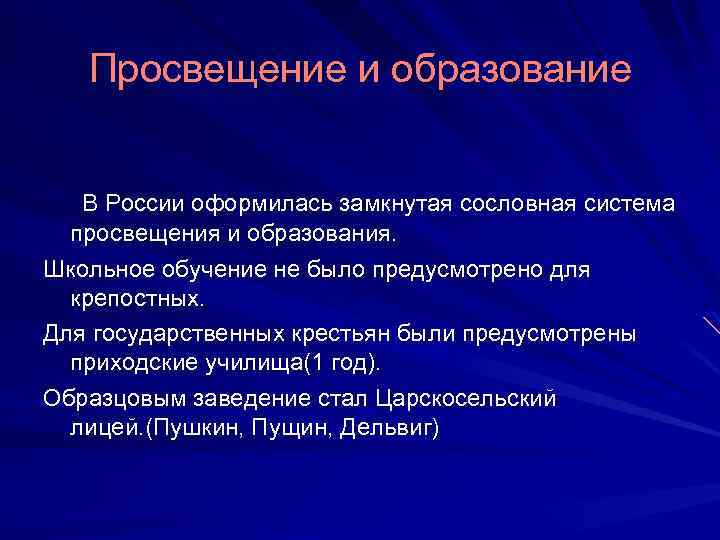 Просвещение и образование

В России оформилась замкнутая сословная система просвещения и образования.

Школьное обучение не было предусмотрено для крепостных.

Для государственных крестьян были предусмотрены приходские училища(1 год).

Образцовым заведение стал Царскосельский лицей.(Пушкин, Пущин, Дельвиг)